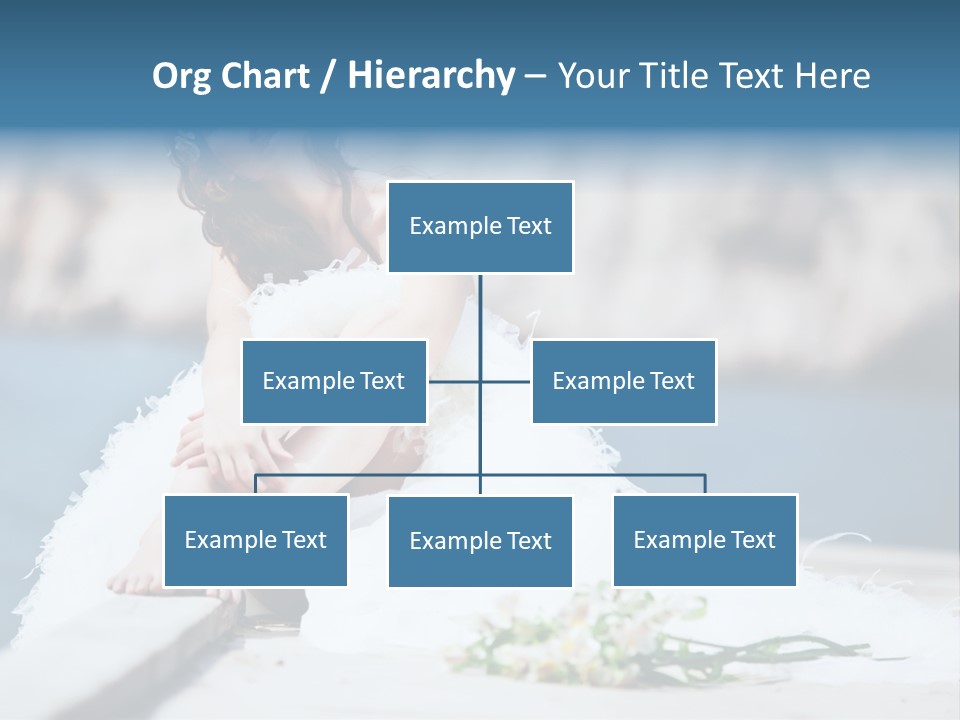 Org Chart / Hierarchy – Your Title Text Here

Example Text

Example Text

Example Text

Example Text

Example Text

Example Text